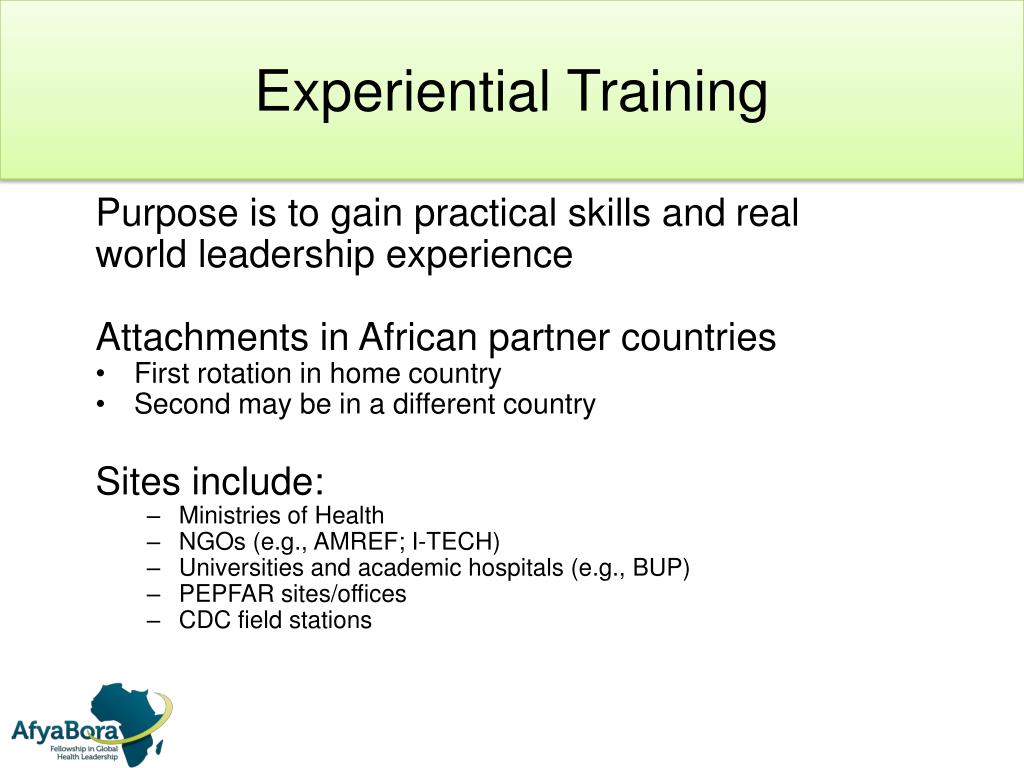 Experiential Training

Purpose is to gain practical skills and real world leadership experience

Attachments in African partner countries
• First rotation in home country
• Second may be in a different country

Sites include:
– Ministries of Health
– NGOs (e.g., AMREF; I-TECH)
– Universities and academic hospitals (e.g., BUP)
– PEPFAR sites/offices
– CDC field stations

AfyaBora
Fellowship in Global Health Leadership